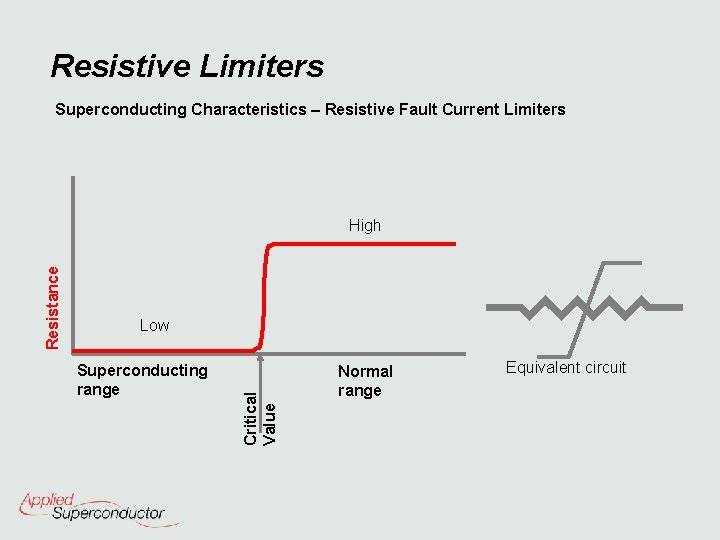 Resistive Limiters

Superconducting Characteristics – Resistive Fault Current Limiters

Resistance

High

Low

Superconducting range

Critical Value

Normal range

Equivalent circuit

Applied Superconductor